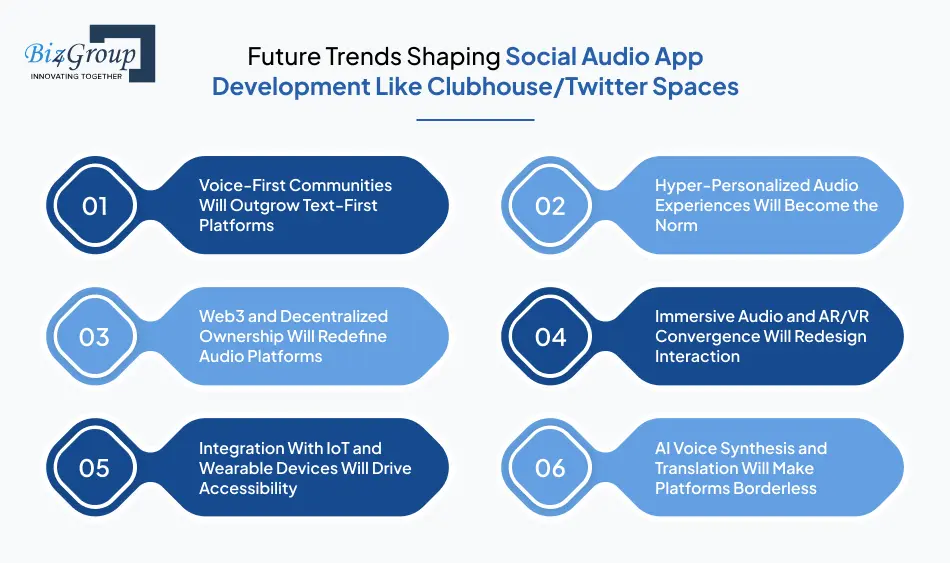 Biz4Group
INNOVATING TOGETHER

Future Trends Shaping Social Audio App Development Like Clubhouse/Twitter Spaces

01
Voice-First Communities Will Outgrow Text-First Platforms

02
Hyper-Personalized Audio Experiences Will Become the Norm

03
Web3 and Decentralized Ownership Will Redefine Audio Platforms

04
Immersive Audio and AR/VR Convergence Will Redesign Interaction

05
Integration With IoT and Wearable Devices Will Drive Accessibility

06
AI Voice Synthesis and Translation Will Make Platforms Borderless